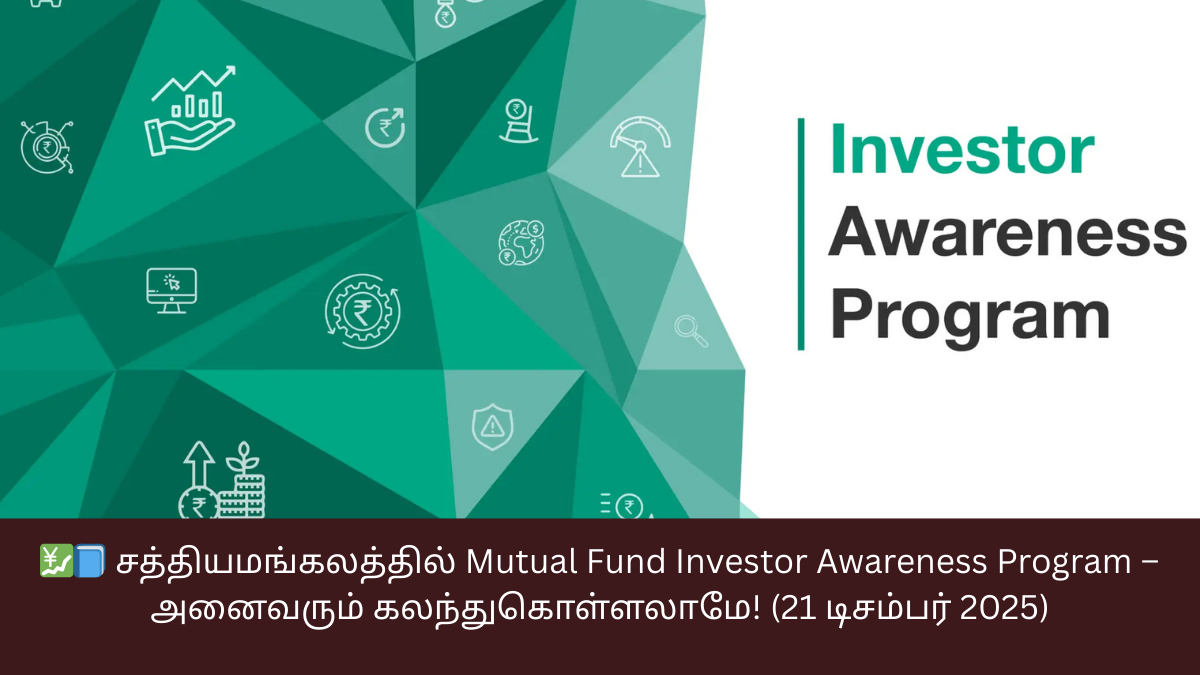 Investor Awareness Program

💹📘 சத்தியமங்கலத்தில் Mutual Fund Investor Awareness Program – அனைவரும் கலந்துகொள்ளலாமே! (21 டிசம்பர் 2025)